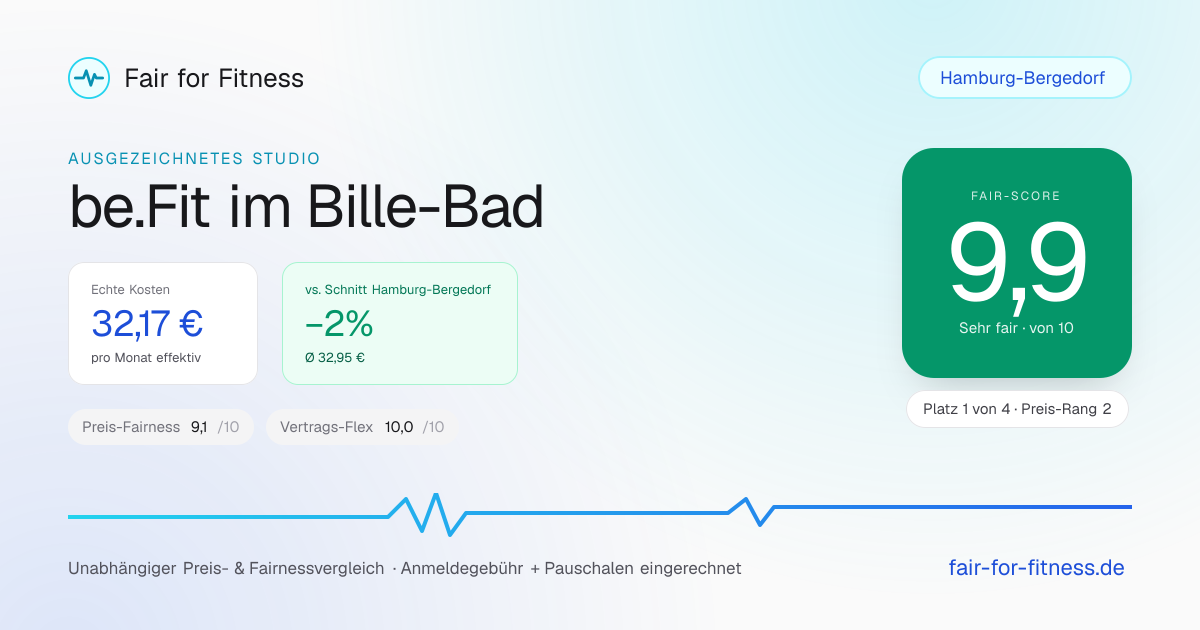 Fair for Fitness

Hamburg-Bergedorf

AUSGEZEICHNETES STUDIO

be.Fit im Bille-Bad

Echte Kosten
32,17 €
pro Monat effektiv

vs. Schnitt Hamburg-Bergedorf
−2%
Ø 32,95 €

Preis-Fairness 9,1 /10

Vertrags-Flex 10,0 /10

FAIR-SCORE
9,9
Sehr fair · von 10

Platz 1 von 4 · Preis-Rang 2

Unabhängiger Preis- & Fairnessvergleich · Anmeldegebühr + Pauschalen eingerechnet

fair-for-fitness.de